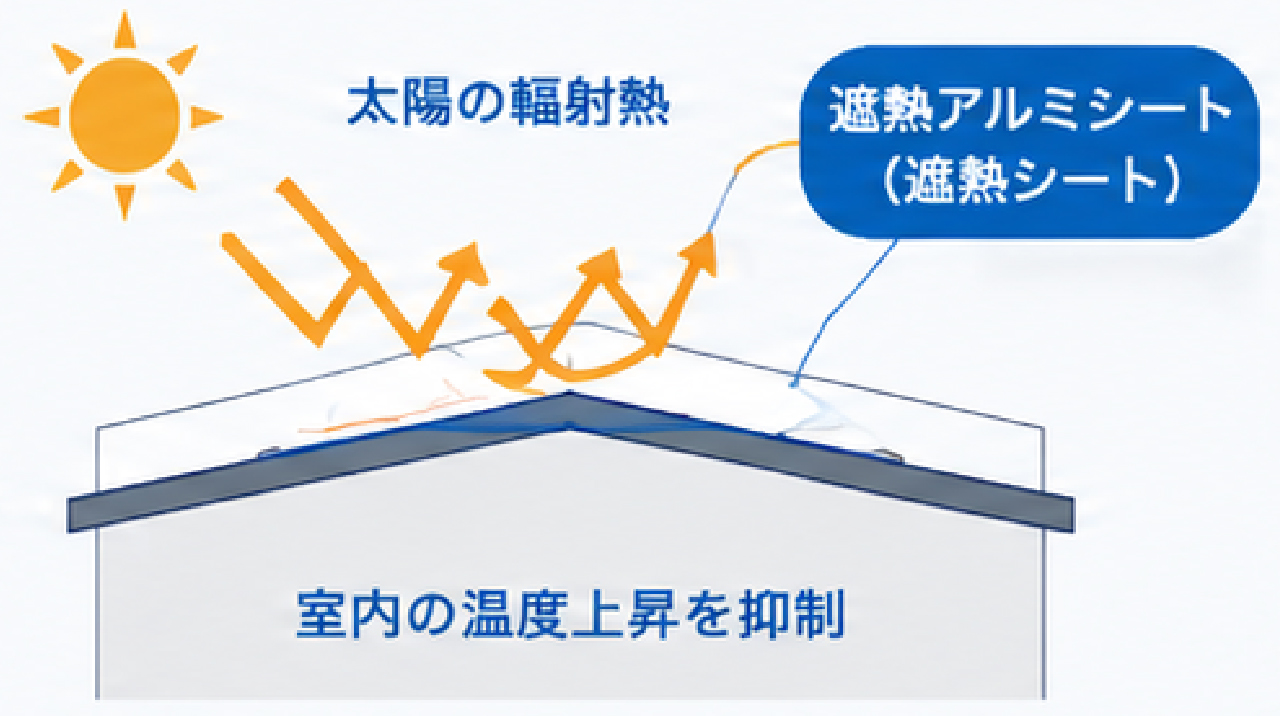 太陽の輻射熱

遮熱アルミシート
（遮熱シート）

室内の温度上昇を抑制